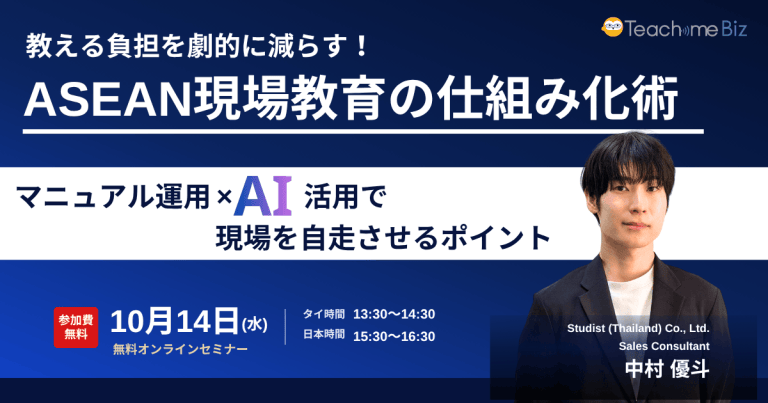 Teach me Biz

教える負担を劇的に減らす！

ASEAN現場教育の仕組み化術

マニュアル運用×AI 活用で
現場を自走させるポイント

参加費無料

10月14日(水)

無料オンラインセミナー

タイ時間 13:30〜14:30
日本時間 15:30〜16:30

Studist (Thailand) Co., Ltd.
Sales Consultant
中村 優斗